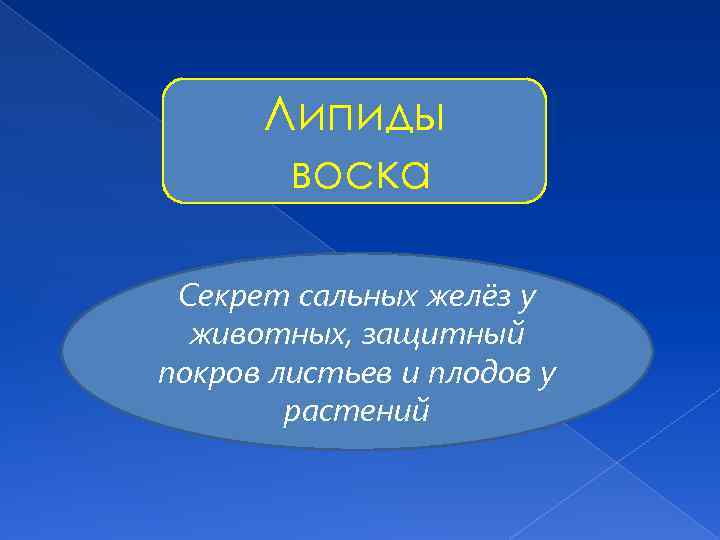 Липиды воска

Секрет сальных желёз у животных, защитный покров листьев и плодов у растений